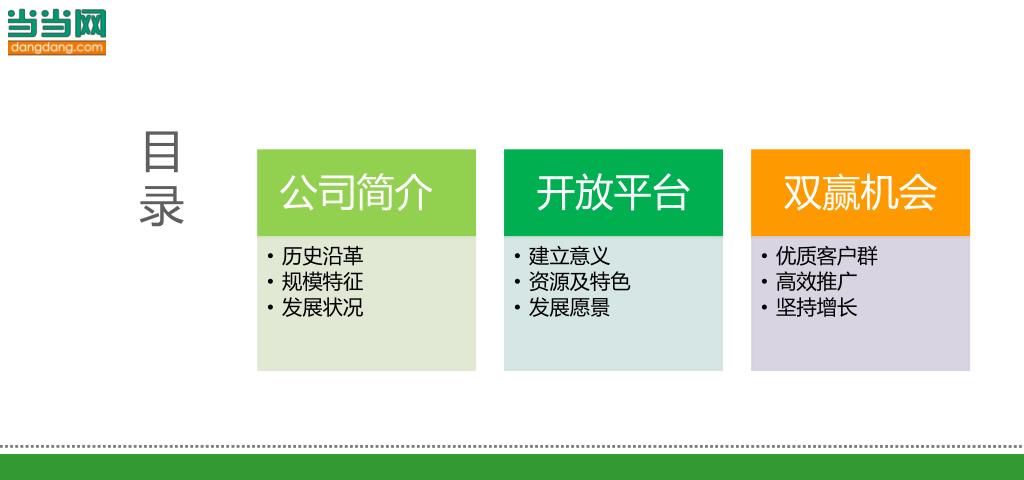 当当网
dangdang.com

目录

公司简介
• 历史沿革
• 规模特征
• 发展状况

开放平台
• 建立意义
• 资源及特色
• 发展愿景

双赢机会
• 优质客户群
• 高效推广
• 坚持增长